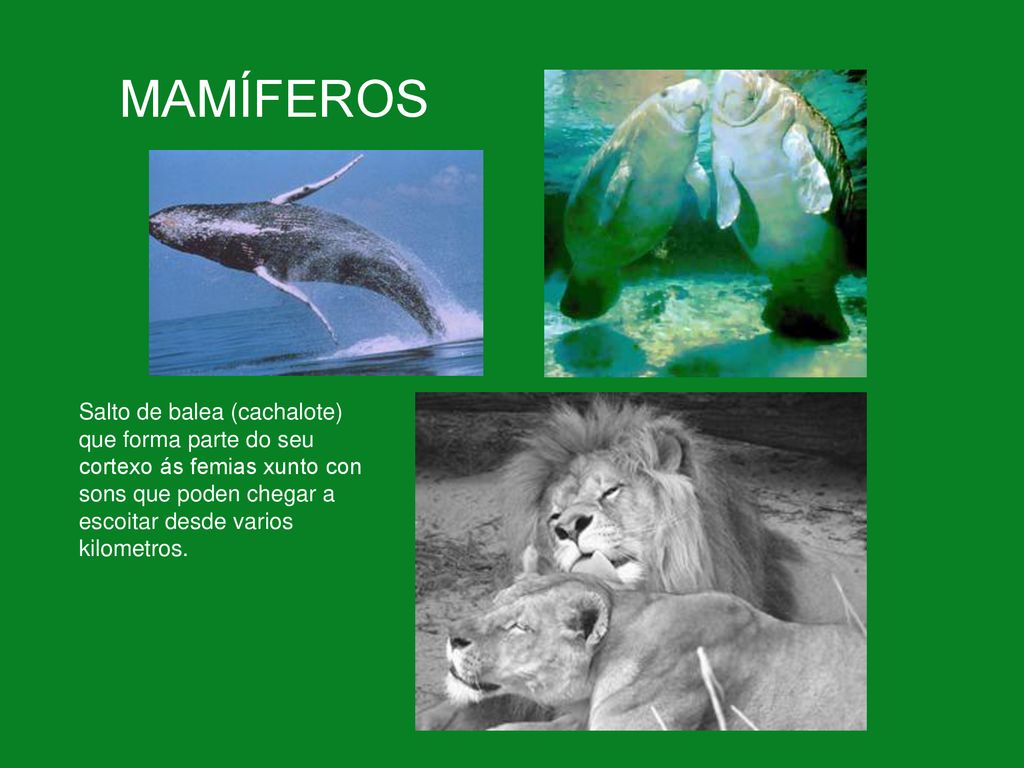 MAMÍFEROS

Salto de balea (cachalote) que forma parte do seu cortexo ás femias xunto con sons que poden chegar a escoitar desde varios kilometros.